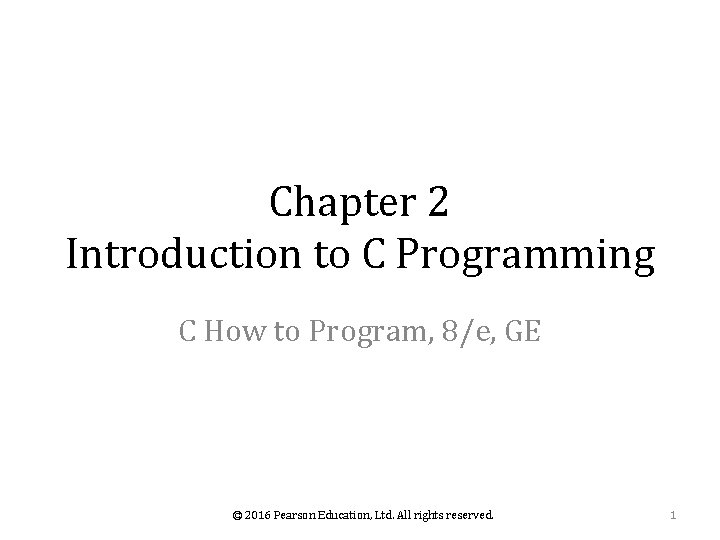 Chapter 2
Introduction to C Programming

C How to Program, 8/e, GE

© 2016 Pearson Education, Ltd. All rights reserved.

1